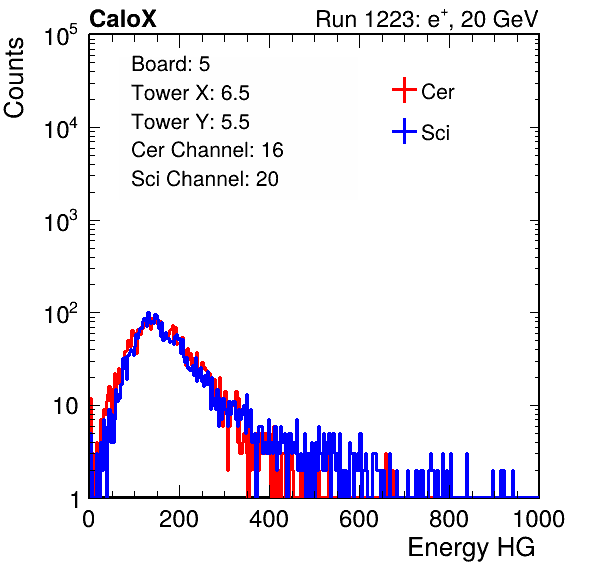 CaloX

Run 1223: $e^{+}$, 20 GeV

Counts

$10^5$

$10^4$

$10^3$

$10^2$

10

1

Board: 5
Tower X: 6.5
Tower Y: 5.5
Cer Channel: 16
Sci Channel: 20

Cer
Sci

0
200
400
600
800
1000

Energy HG